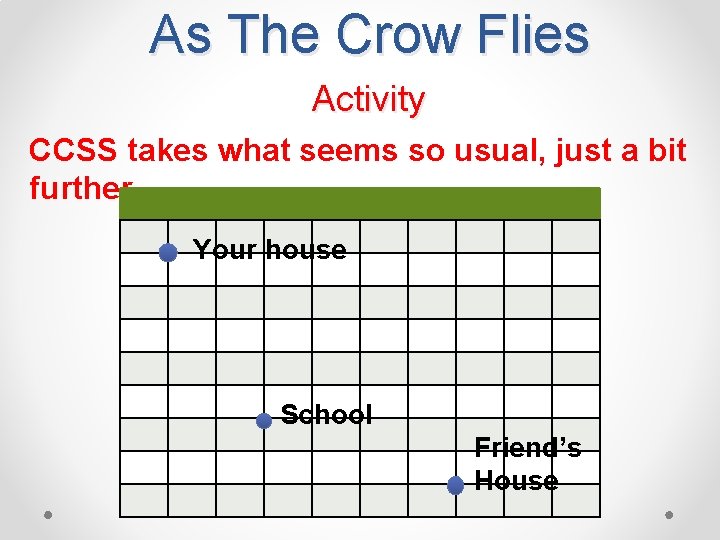 As The Crow Flies

Activity

CCSS takes what seems so usual, just a bit further

Your house

School

Friend's House